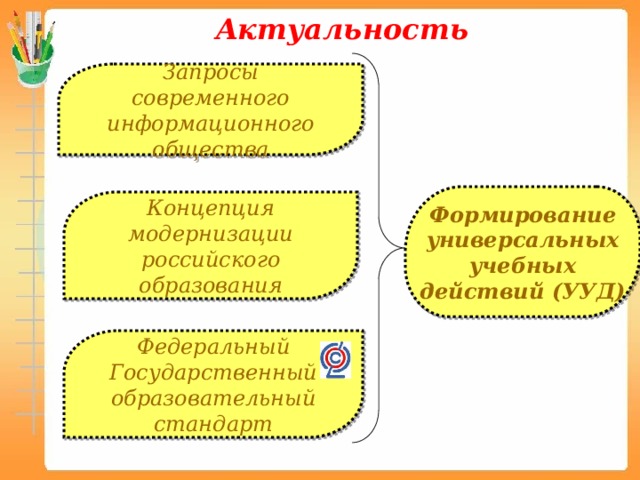 Актуальность

Запросы современного информационного общества

Концепция модернизации российского образования

Федеральный Государственный образовательный стандарт

Формирование универсальных учебных действий (УУД)